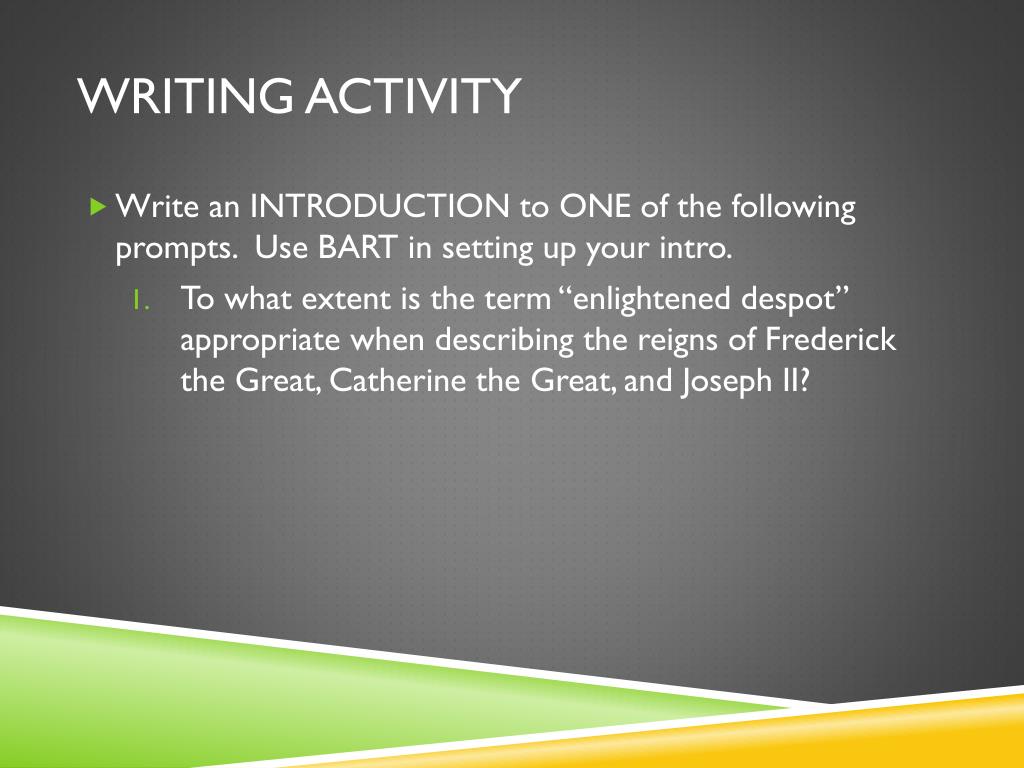 WRITING ACTIVITY

Write an INTRODUCTION to ONE of the following prompts. Use BART in setting up your intro.

1. To what extent is the term “enlightened despot” appropriate when describing the reigns of Frederick the Great, Catherine the Great, and Joseph II?